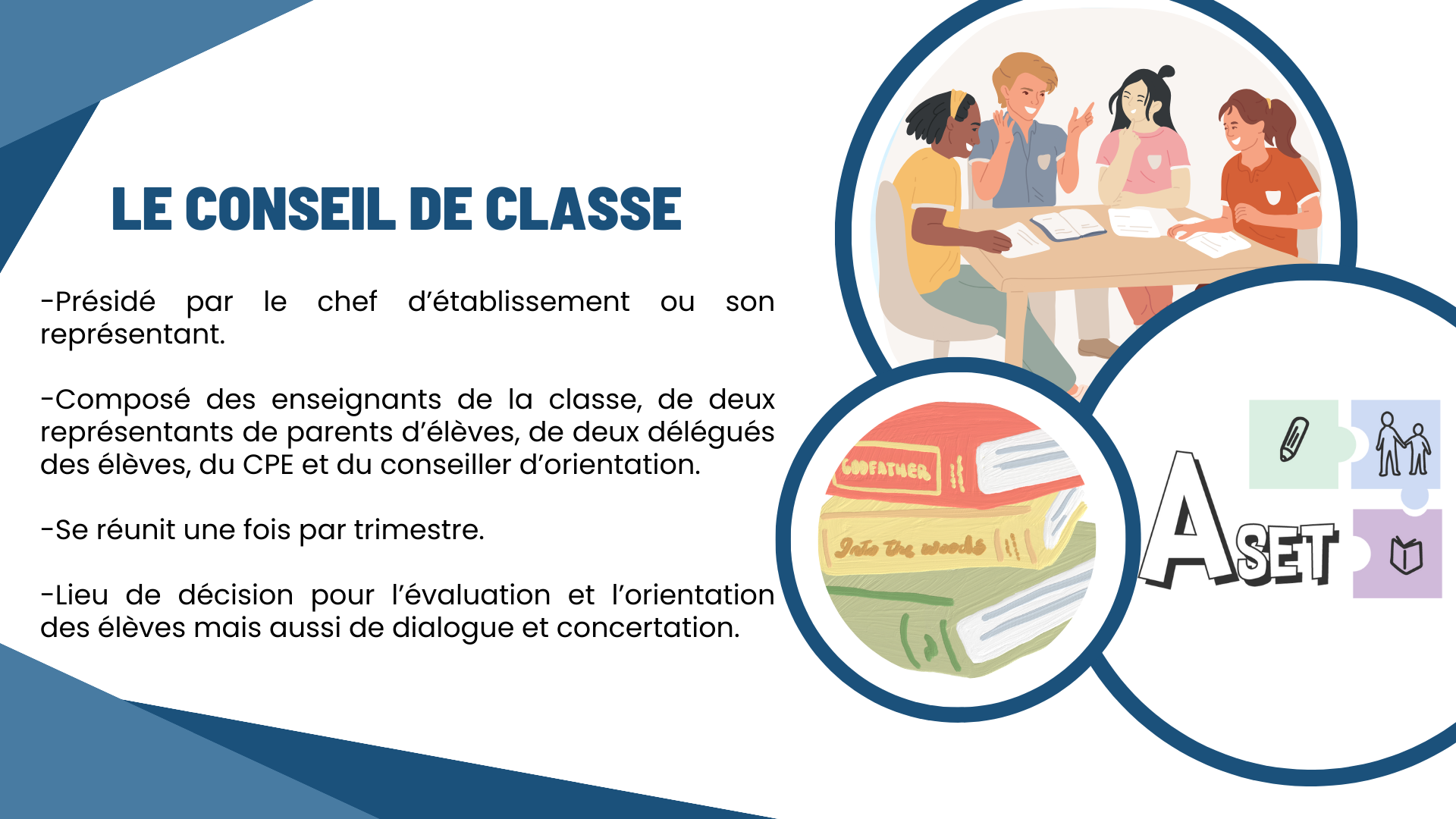 LE CONSEIL DE CLASSE

-Présidé par le chef d'établissement ou son représentant.

-Composé des enseignants de la classe, de deux représentants de parents d'élèves, de deux délégués des élèves, du CPE et du conseiller d'orientation.

-Se réunit une fois par trimestre.

-Lieu de décision pour l'évaluation et l'orientation des élèves mais aussi de dialogue et concertation.

GODFATHER

Into the woods

ASET